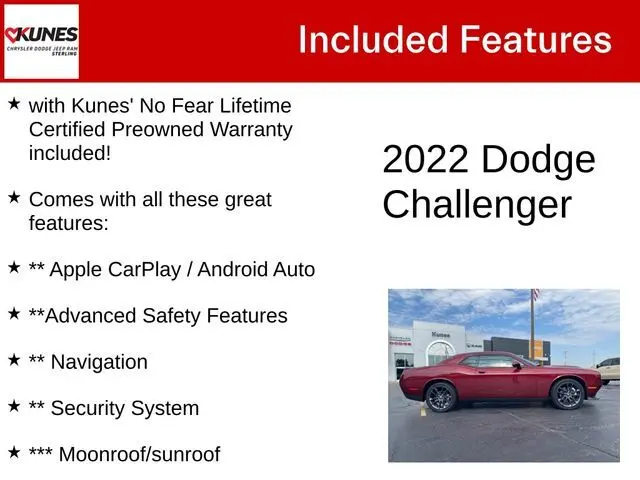 KUNES
CHRYSLER DODGE JEEP RAM
STERLING

Included Features

★ with Kunes' No Fear Lifetime Certified Preowned Warranty included!

★ Comes with all these great features:

★ ** Apple CarPlay / Android Auto

★ **Advanced Safety Features

★ ** Navigation

★ ** Security System

★ *** Moonroof/sunroof

2022 Dodge Challenger

Kunes